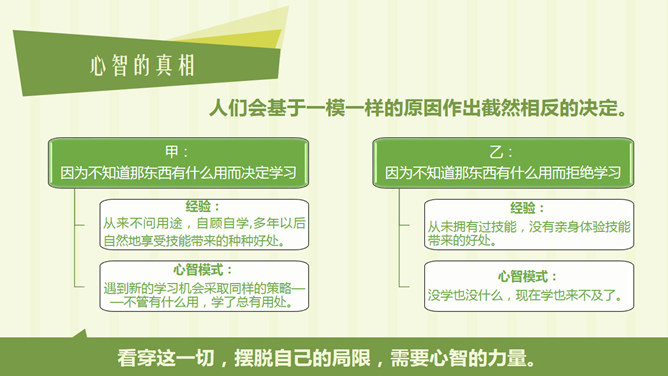 心智的真相

人们会基于一模一样的原因作出截然相反的决定。

甲：
因为不知道那东西有什么用而决定学习

经验：
从来不问用途，自顾自学,多年以后自然地享受技能带来的种种好处。

心智模式：
遇到新的学习机会采取同样的策略——不管有什么用，学了总有用处。

乙：
因为不知道那东西有什么用而拒绝学习

经验：
从未拥有过技能，没有亲身体验技能带来的好处。

心智模式：
没学也没什么，现在学也来不及了。

看穿这一切，摆脱自己的局限，需要心智的力量。